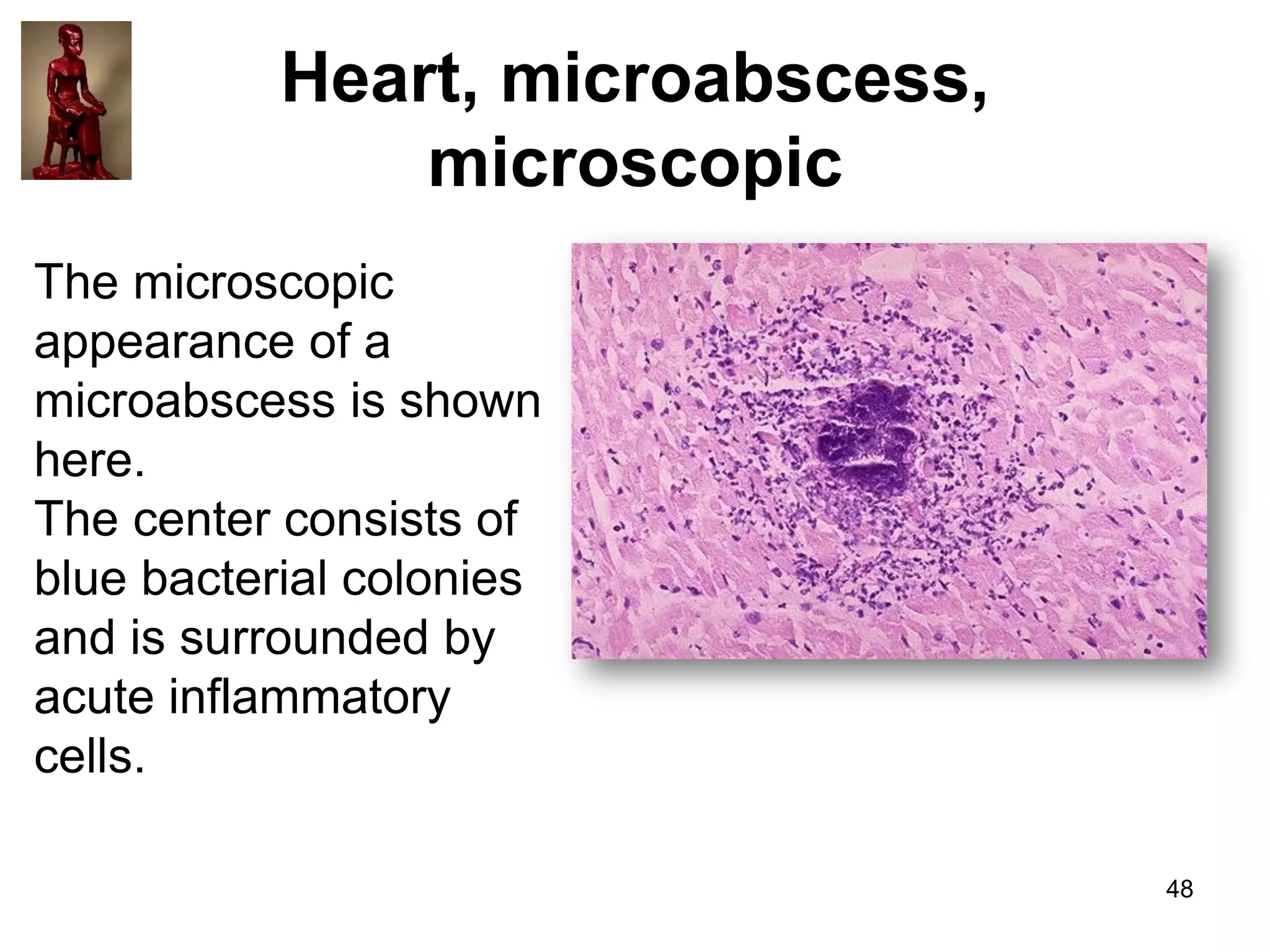 Heart, microabscess, microscopic

The microscopic appearance of a microabscess is shown here.
The center consists of blue bacterial colonies and is surrounded by acute inflammatory cells.

48